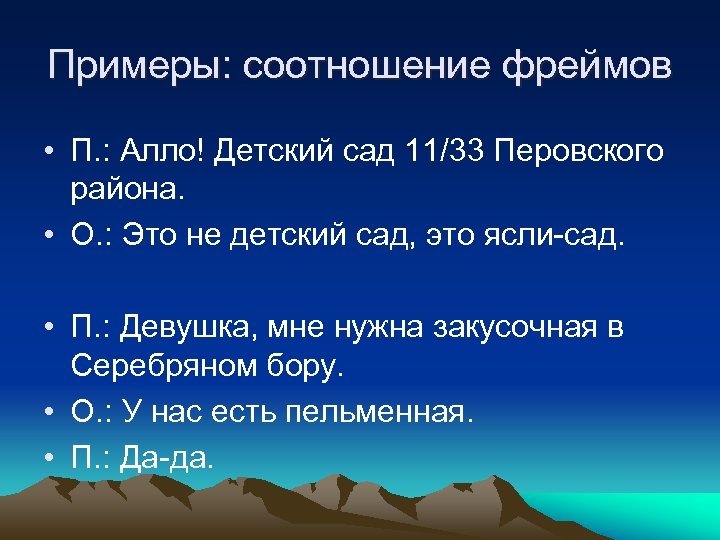 Примеры: соотношение фреймов

• П.: Алло! Детский сад 11/33 Перовского района.
• О.: Это не детский сад, это ясли-сад.

• П.: Девушка, мне нужна закусочная в Серебряном бору.
• О.: У нас есть пельменная.
• П.: Да-да.